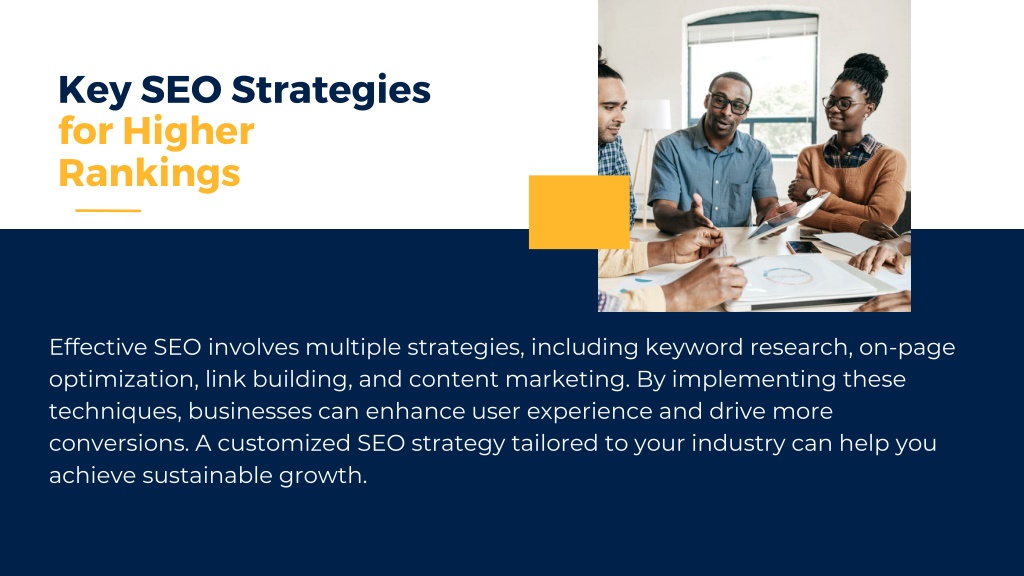 Key SEO Strategies for Higher Rankings

Effective SEO involves multiple strategies, including keyword research, on-page optimization, link building, and content marketing. By implementing these techniques, businesses can enhance user experience and drive more conversions. A customized SEO strategy tailored to your industry can help you achieve sustainable growth.